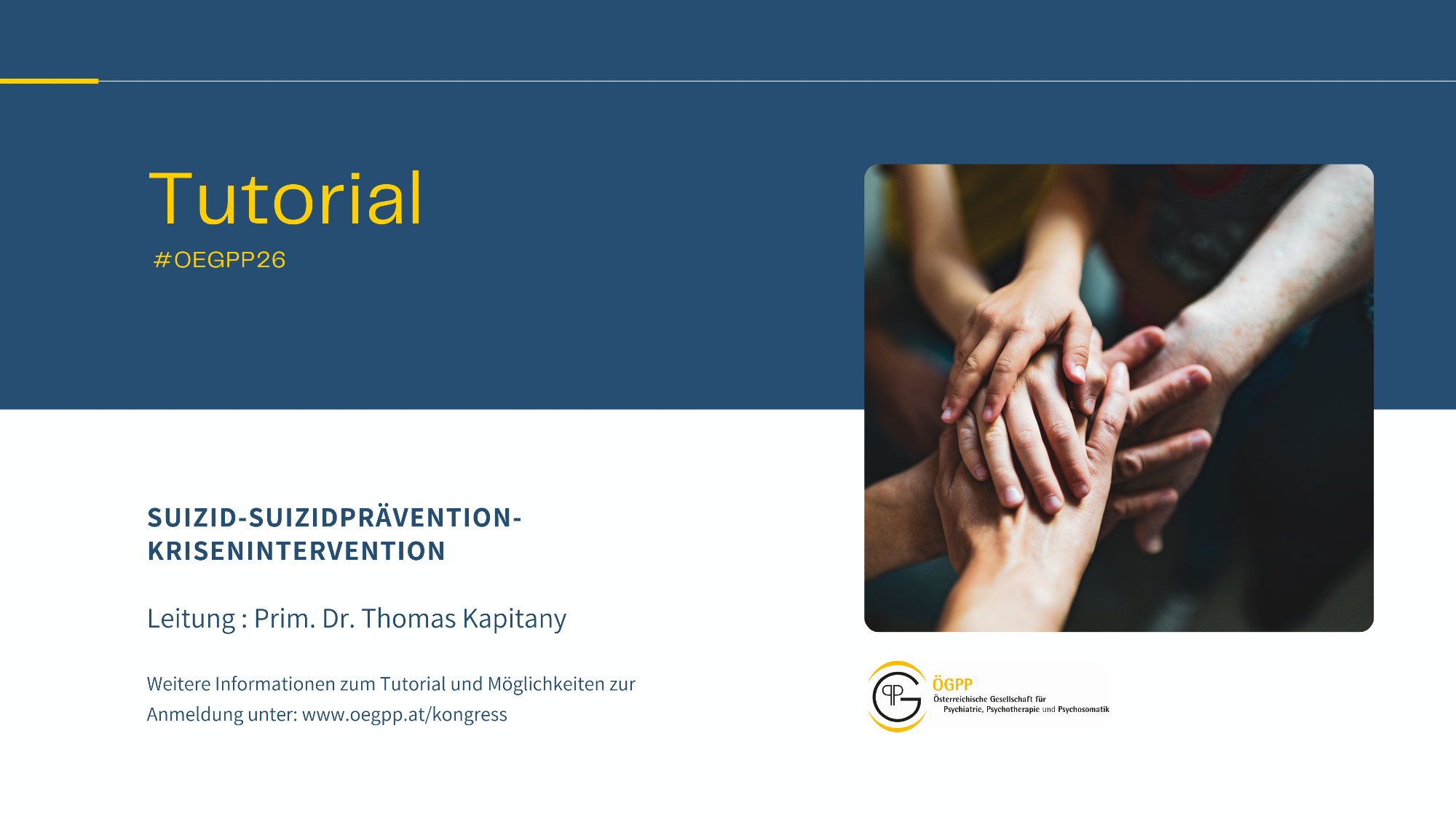 Tutorial

#OEGPP26

SUIZID-SUIZIDPRÄVENTION-KRISENINTERVENTION

Leitung : Prim. Dr. Thomas Kapitany

Weitere Informationen zum Tutorial und Möglichkeiten zur Anmeldung unter: www.oegpp.at/kongress

ÖGPP
Österreichische Gesellschaft für Psychiatrie, Psychotherapie und Psychosomatik